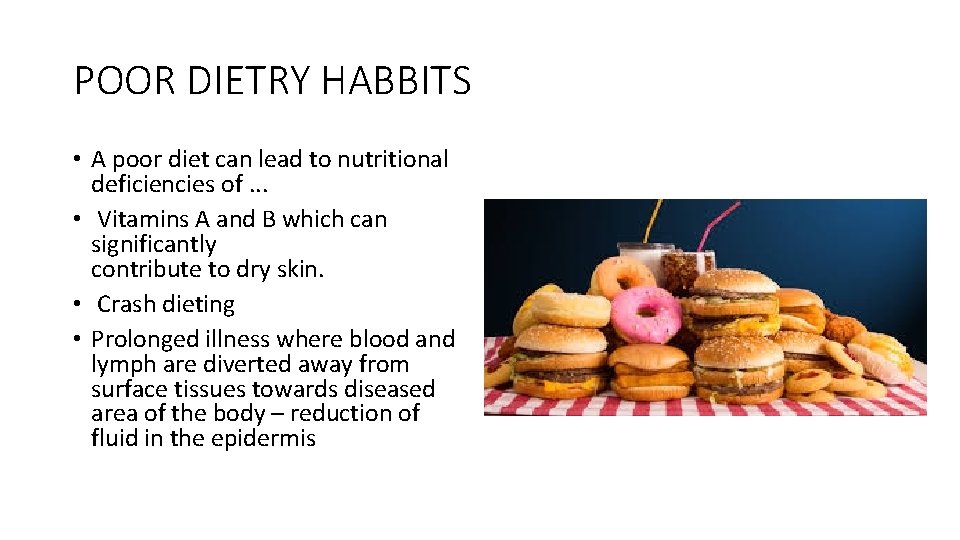 POOR DIETRY HABBITS

• A poor diet can lead to nutritional deficiencies of ...
• Vitamins A and B which can significantly contribute to dry skin.
• Crash dieting
• Prolonged illness where blood and lymph are diverted away from surface tissues towards diseased area of the body – reduction of fluid in the epidermis